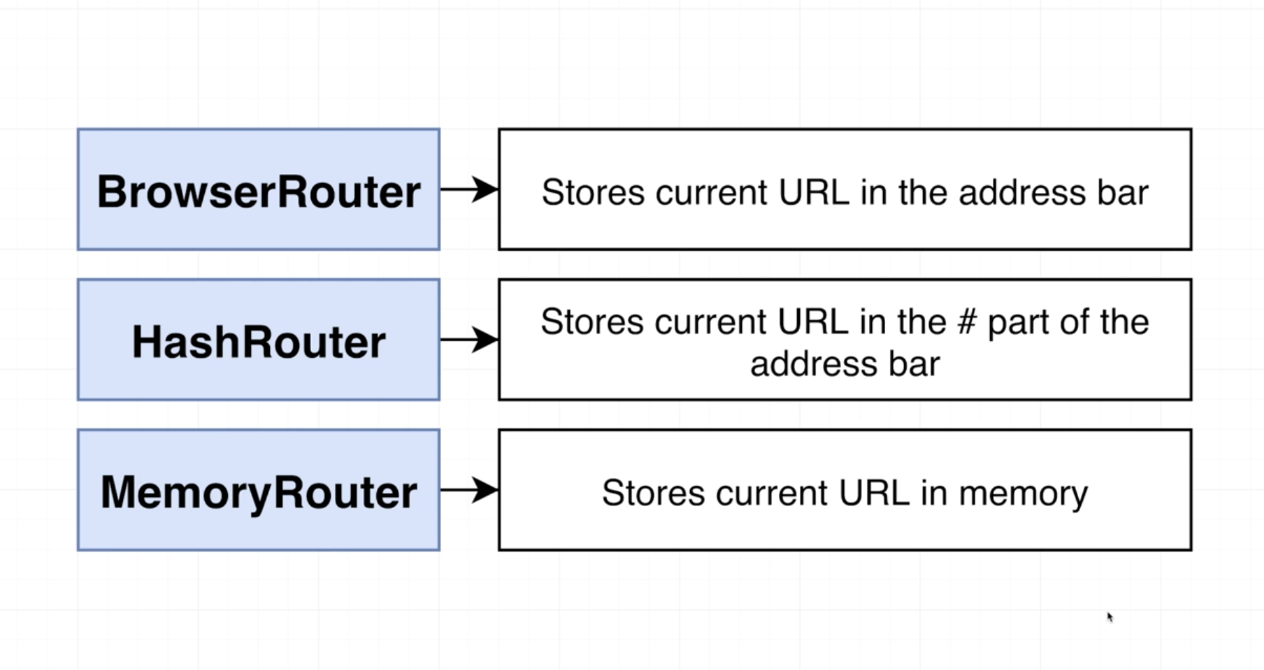 BrowserRouter

Stores current URL in the address bar

HashRouter

Stores current URL in the # part of the address bar

MemoryRouter

Stores current URL in memory